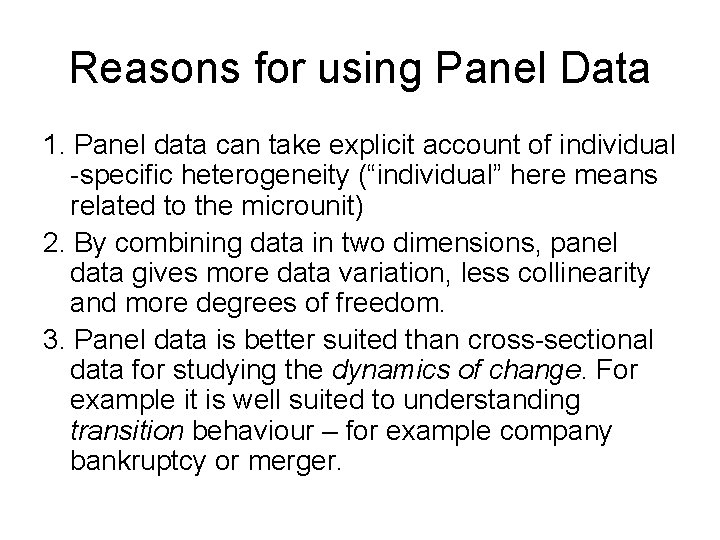 Reasons for using Panel Data

1. Panel data can take explicit account of individual -specific heterogeneity (“individual” here means related to the microunit)

2. By combining data in two dimensions, panel data gives more data variation, less collinearity and more degrees of freedom.

3. Panel data is better suited than cross-sectional data for studying the dynamics of change. For example it is well suited to understanding transition behaviour – for example company bankruptcy or merger.